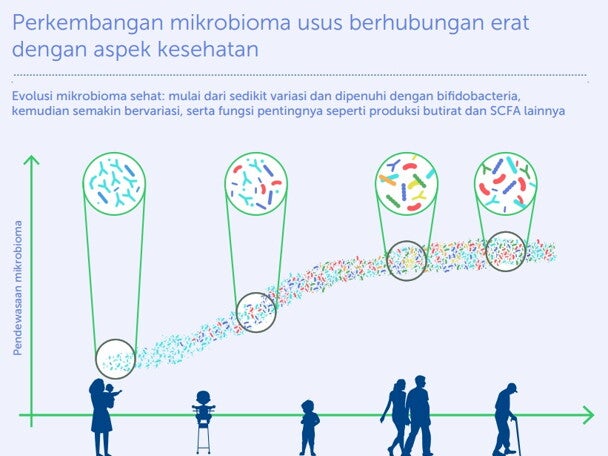 Perkembangan mikrobioma usus berhubungan erat dengan aspek kesehatan

Evolusi mikrobioma sehat: mulai dari sedikit variasi dan dipenuhi dengan bifidobacteria, kemudian semakin bervariasi, serta fungsi pentingnya seperti produksi butirat dan SCFA lainnya

Pendewasaan mikrobioma